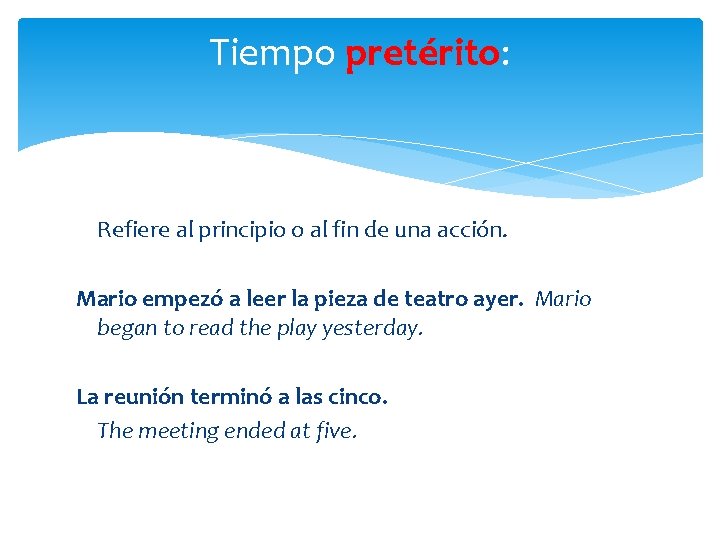 Tiempo pretérito:

Refiere al principio o al fin de una acción.

Mario empezó a leer la pieza de teatro ayer. Mario began to read the play yesterday.

La reunión terminó a las cinco.
The meeting ended at five.